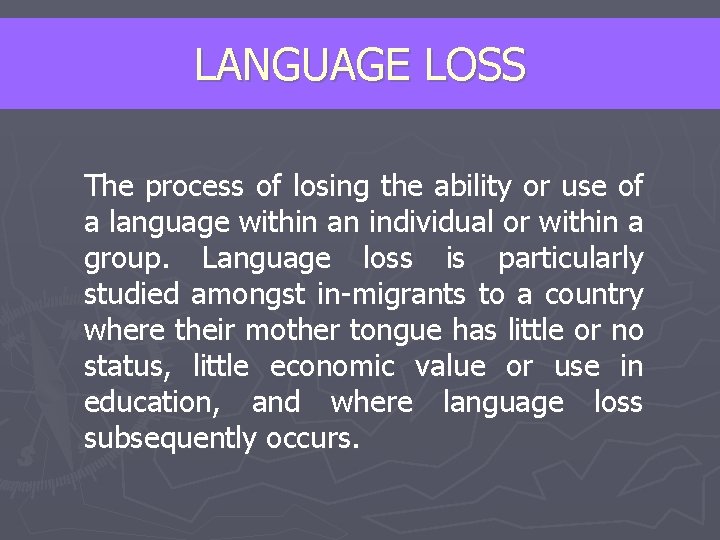 LANGUAGE LOSS

The process of losing the ability or use of a language within an individual or within a group. Language loss is particularly studied amongst in-migrants to a country where their mother tongue has little or no status, little economic value or use in education, and where language loss subsequently occurs.